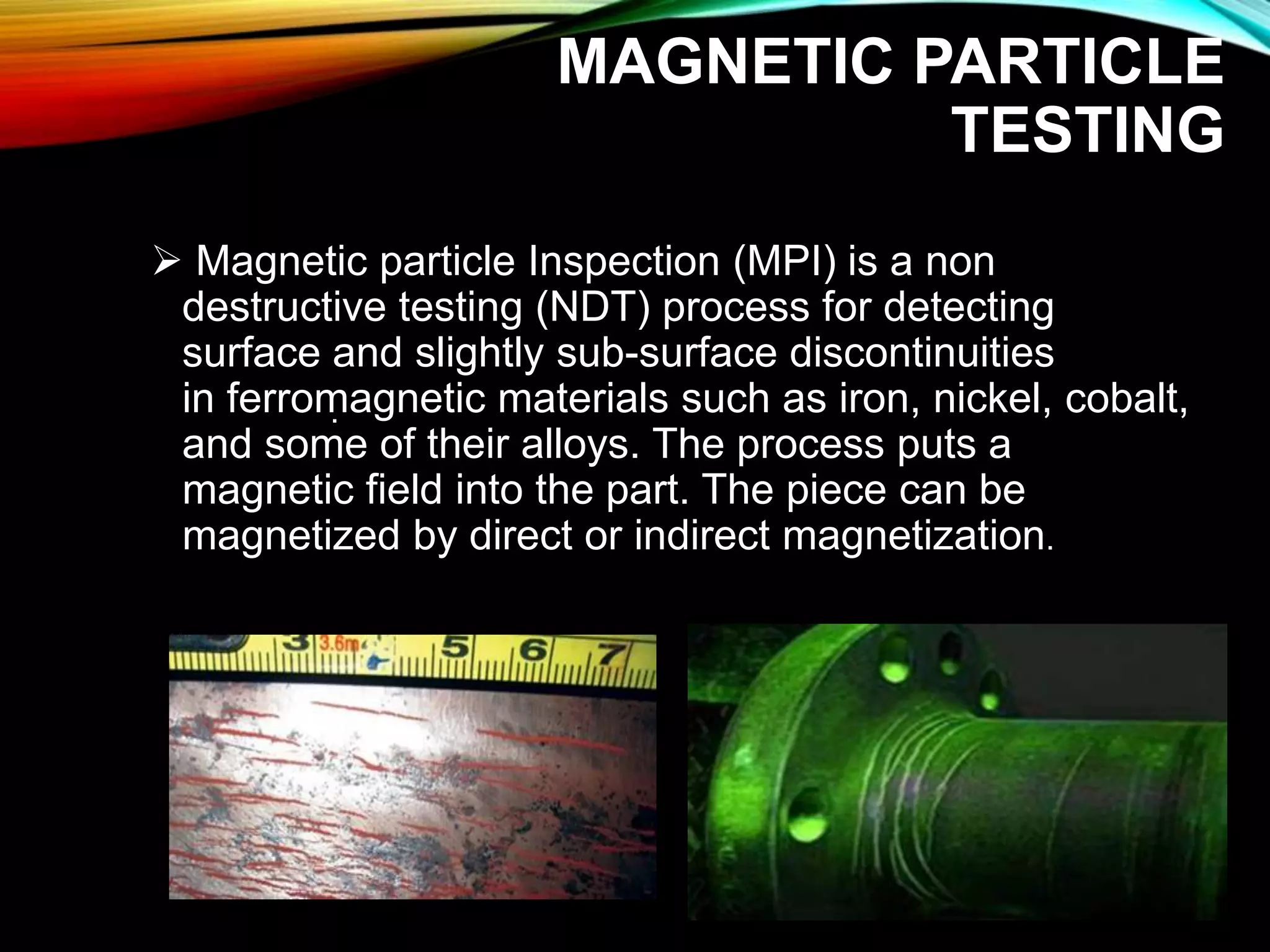 MAGNETIC PARTICLE TESTING

➢ Magnetic particle Inspection (MPI) is a non destructive testing (NDT) process for detecting surface and slightly sub-surface discontinuities in ferromagnetic materials such as iron, nickel, cobalt, and some of their alloys. The process puts a magnetic field into the part. The piece can be magnetized by direct or indirect magnetization.

3 3.6m 5 6 7